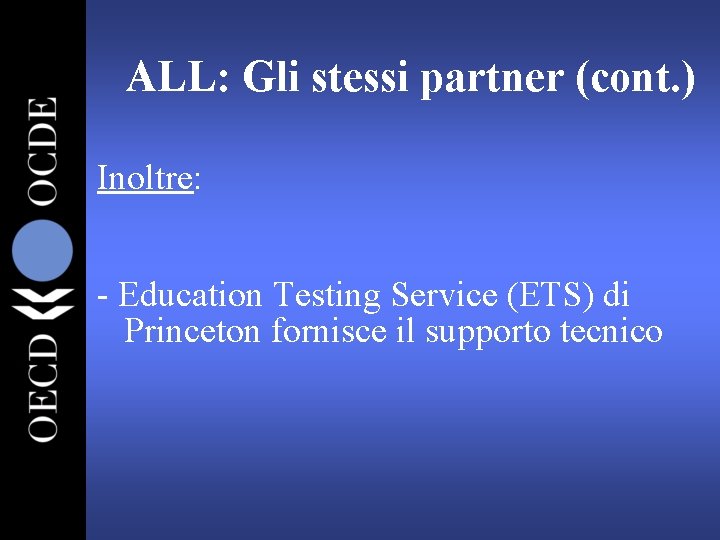 OECD OCDE

ALL: Gli stessi partner (cont.)

Inoltre:

- Education Testing Service (ETS) di Princeton fornisce il supporto tecnico